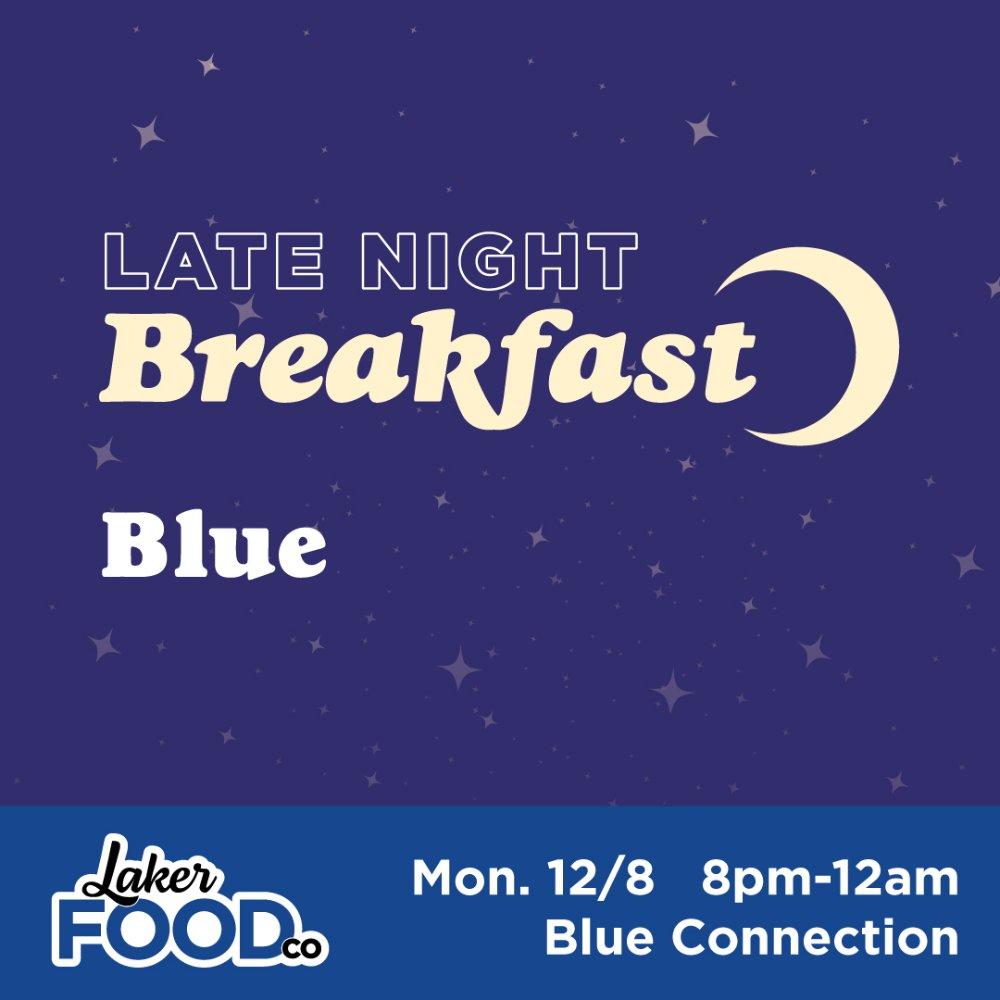 LATE NIGHT
Breakfast

Blue

Laker FOOD co

Mon. 12/8 8pm-12am
Blue Connection